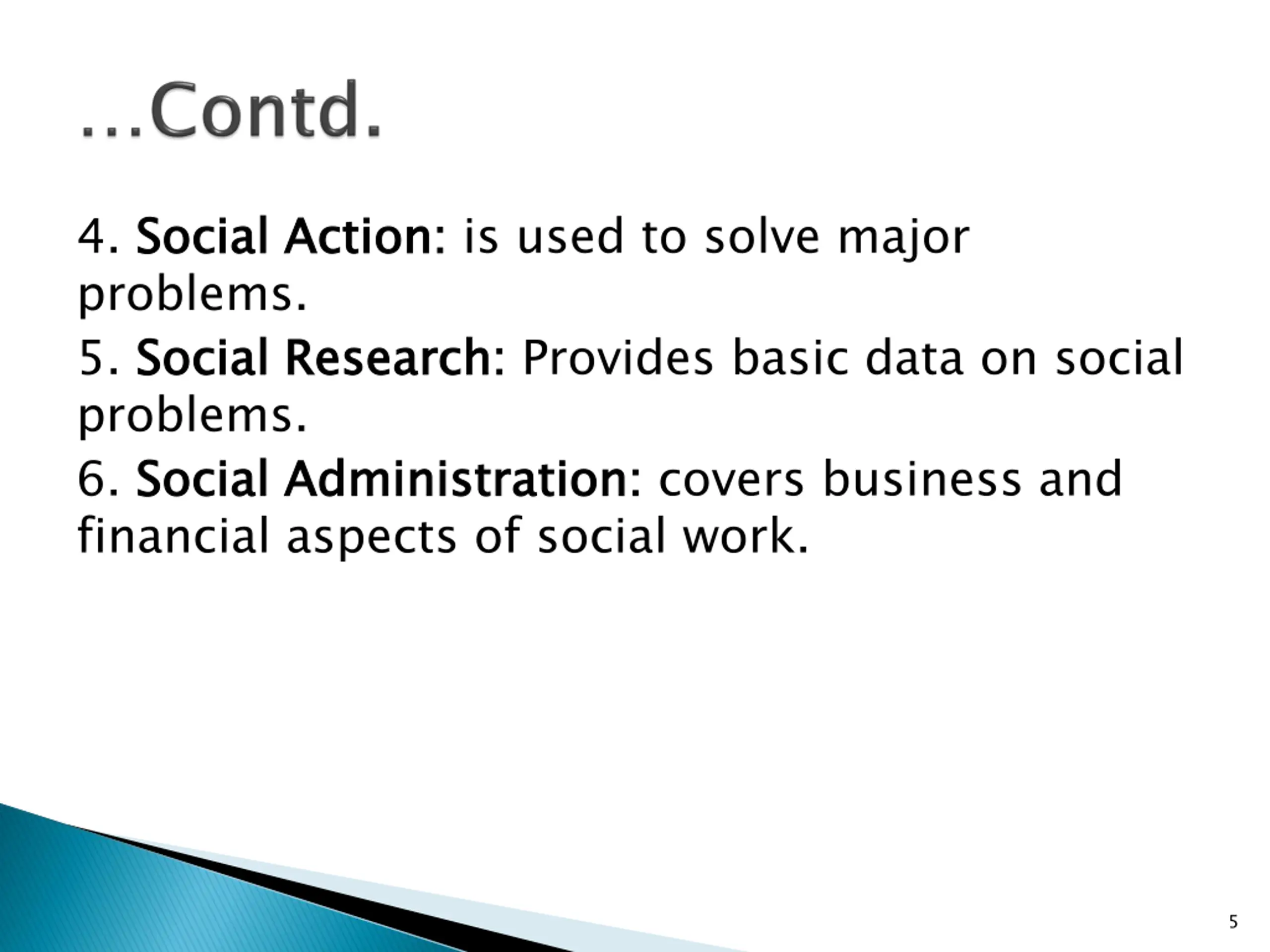 …Contd.

4. Social Action: is used to solve major problems.

5. Social Research: Provides basic data on social problems.

6. Social Administration: covers business and financial aspects of social work.

5